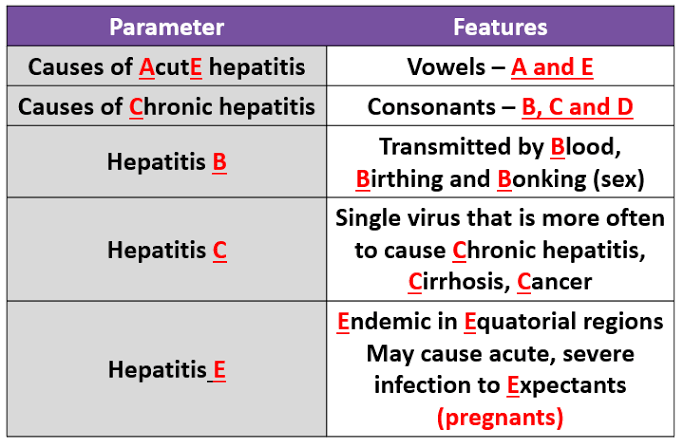 | Parameter | Features |
|---|---|
| Causes of AcutE hepatitis | Vowels – A and E |
| Causes of Chronic hepatitis | Consonants – B, C and D |
| Hepatitis B | Transmitted by Blood, Birthing and Bonking (sex) |
| Hepatitis C | Single virus that is more often to cause Chronic hepatitis, Cirrhosis, Cancer |
| Hepatitis E | Endemic in Equatorial regions May cause acute, severe infection to Expectants (pregnants) |